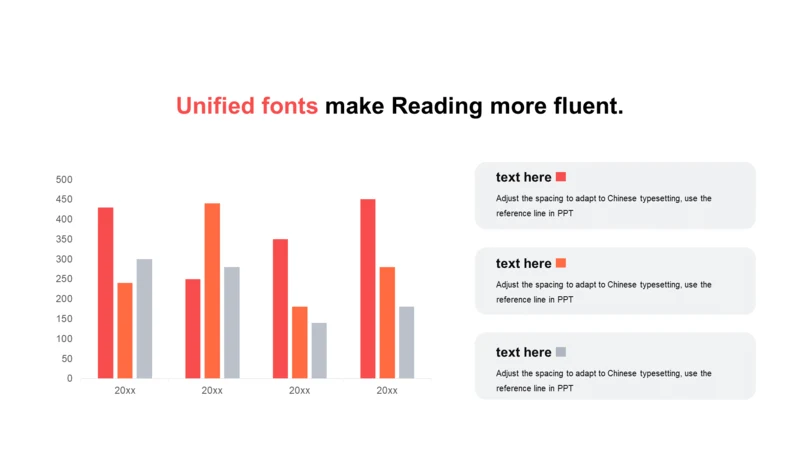 Unified fonts make Reading more fluent.

500
450
400
350
300
250
200
150
100
50
0

20xx 20xx 20xx 20xx

text here

Adjust the spacing to adapt to Chinese typesetting, use the reference line in PPT

text here

Adjust the spacing to adapt to Chinese typesetting, use the reference line in PPT

text here

Adjust the spacing to adapt to Chinese typesetting, use the reference line in PPT